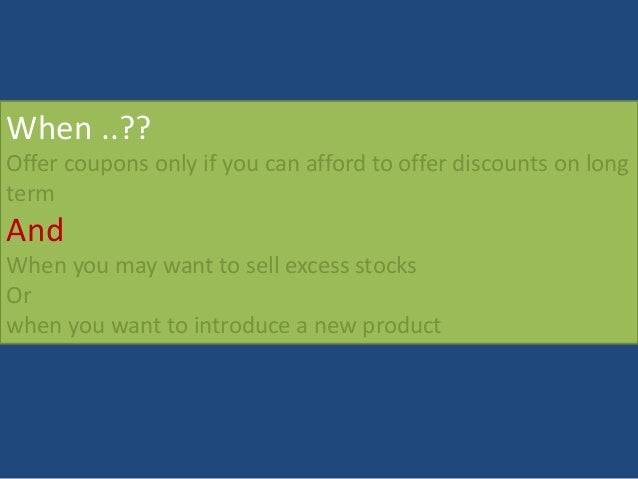 When ..??

Offer coupons only if you can afford to offer discounts on long term

And

When you may want to sell excess stocks

Or

when you want to introduce a new product